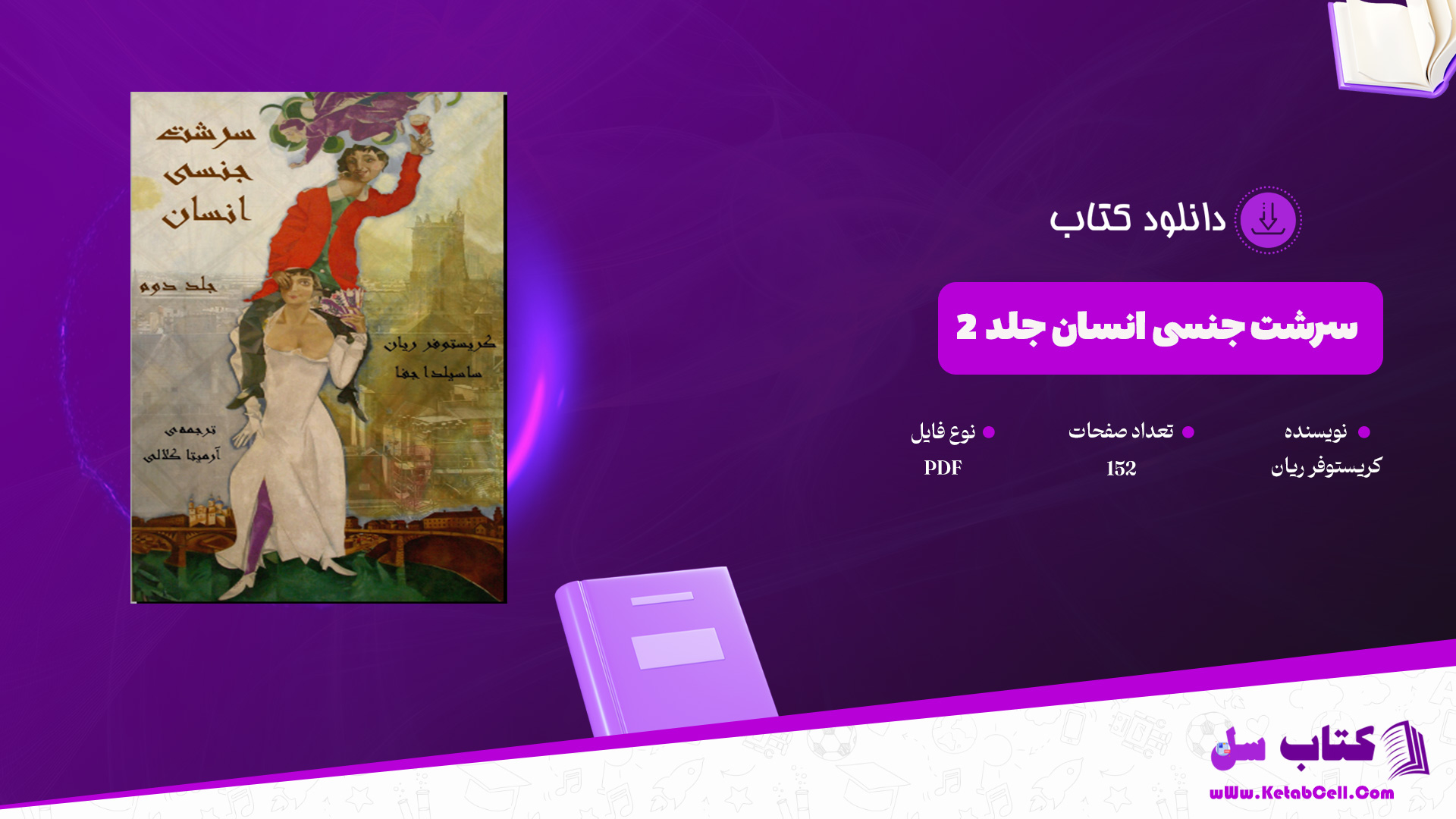 سرشت
جنسی
انسان

جلد دوم

کریستوفر ریان
ساسیلدا جفا

ترجمه‌ی
آرمیتا کلالی

دانلود کتاب

سرشت جنسی انسان جلد 2

نویسنده
کریستوفر ریان

تعداد صفحات
152

نوع فایل
PDF

کتاب سل
wWw.KetabCell.Com